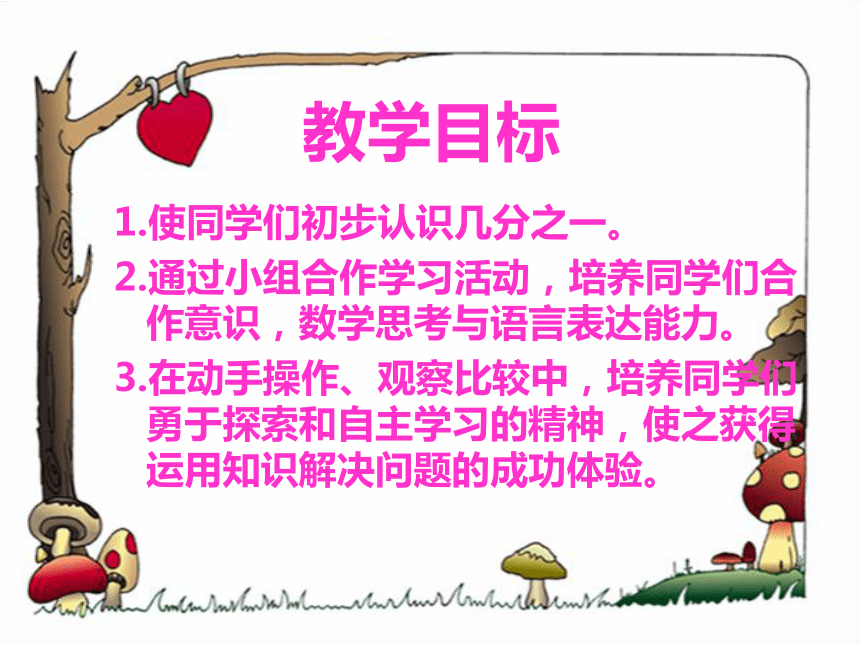 教学目标

1.使同学们初步认识几分之一。

2.通过小组合作学习活动，培养同学们合作意识，数学思考与语言表达能力。

3.在动手操作、观察比较中，培养同学们勇于探索和自主学习的精神，使之获得运用知识解决问题的成功体验。